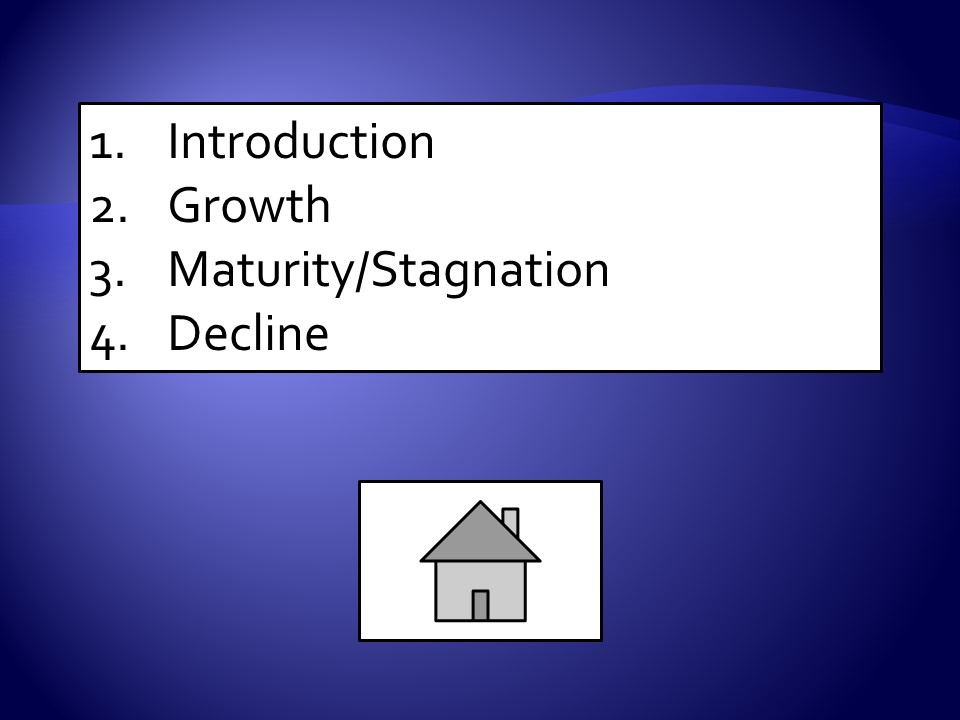 1. Introduction
2. Growth
3. Maturity/Stagnation
4. Decline